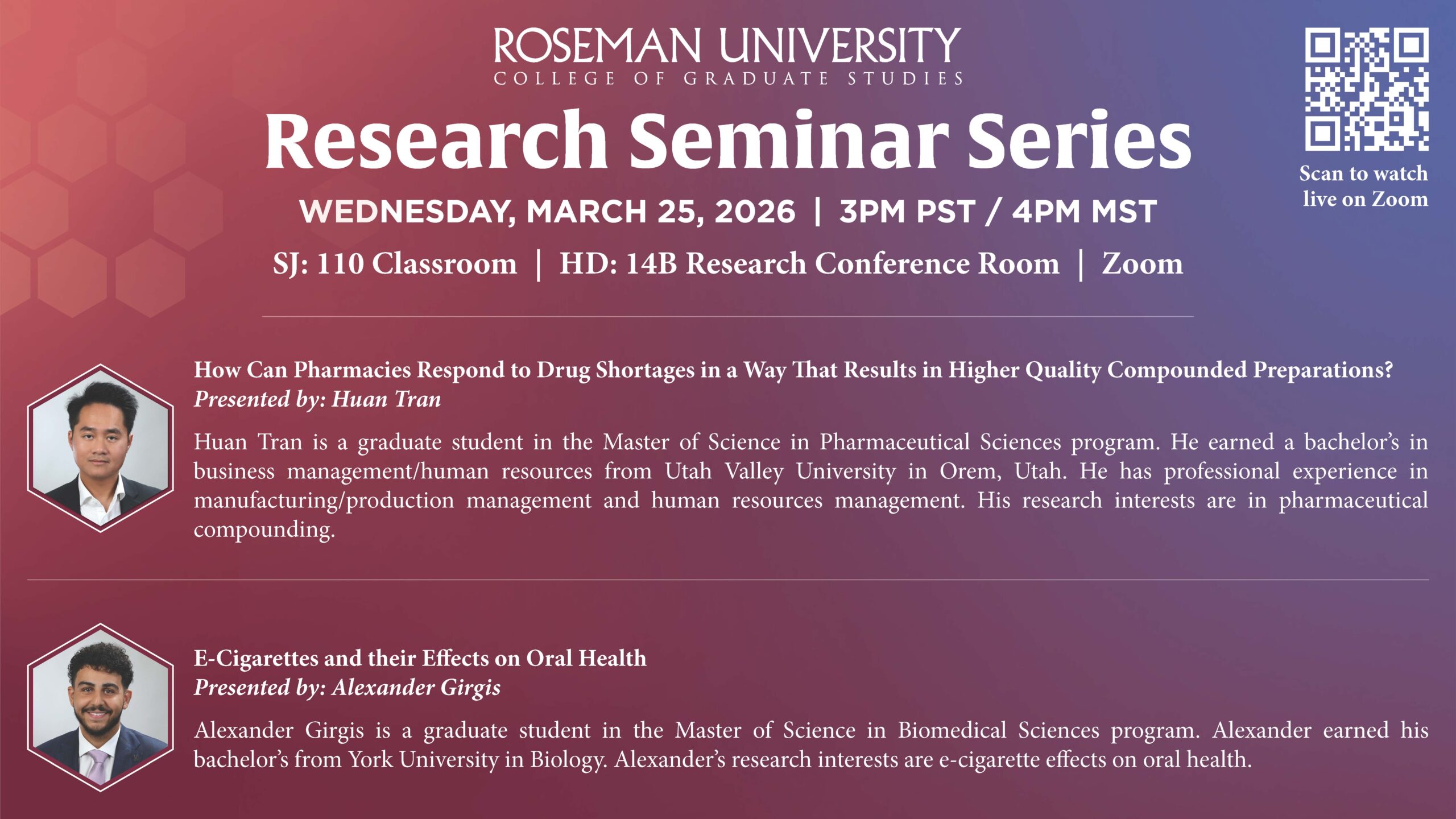 ROSEMAN UNIVERSITY
COLLEGE OF GRADUATE STUDIES

Research Seminar Series

WEDNESDAY, MARCH 25, 2026 | 3PM PST / 4PM MST

SJ: 110 Classroom | HD: 14B Research Conference Room | Zoom

Scan to watch live on Zoom

How Can Pharmacies Respond to Drug Shortages in a Way That Results in Higher Quality Compounded Preparations?
Presented by: Huan Tran

Huan Tran is a graduate student in the Master of Science in Pharmaceutical Sciences program. He earned a bachelor's in business management/human resources from Utah Valley University in Orem, Utah. He has professional experience in manufacturing/production management and human resources management. His research interests are in pharmaceutical compounding.

E-Cigarettes and their Effects on Oral Health
Presented by: Alexander Girgis

Alexander Girgis is a graduate student in the Master of Science in Biomedical Sciences program. Alexander earned his bachelor's from York University in Biology. Alexander's research interests are e-cigarette effects on oral health.